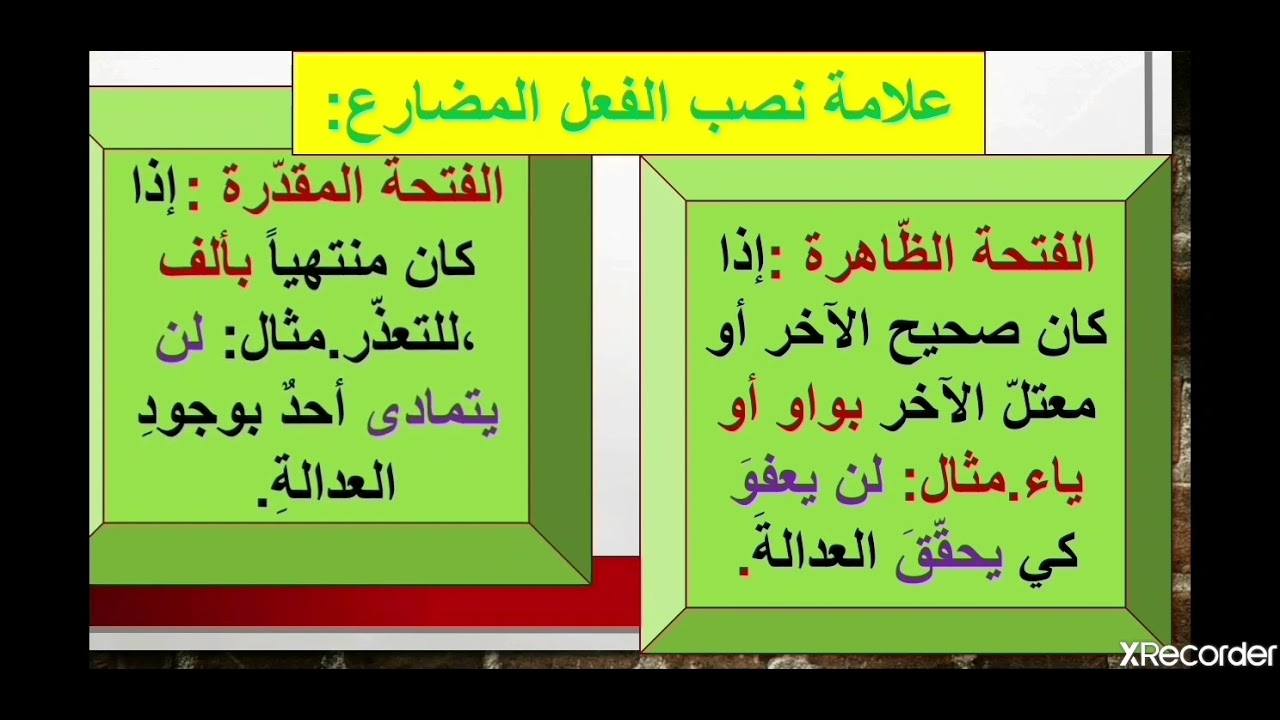 علامة نصب الفعل المضارع:

الفتحة الظّاهرة :إذا كان صحيح الآخر أو معتلّ الآخر بواو أو ياء.مثال: لن يعفوَ كي يحقّقَ العدالةَ.

الفتحة المقدّرة : إذا كان منتهياً بألف ،للتعذّر.مثال: لن يتمادى أحدٌ بوجودِ العدالةِ.

XRecorder